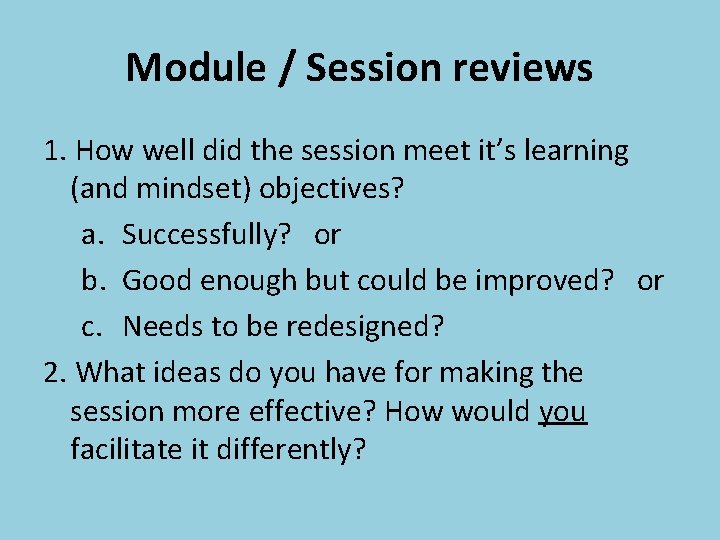 Module / Session reviews

1. How well did the session meet it's learning (and mindset) objectives?

a. Successfully? or

b. Good enough but could be improved? or

c. Needs to be redesigned?

2. What ideas do you have for making the session more effective? How would you facilitate it differently?